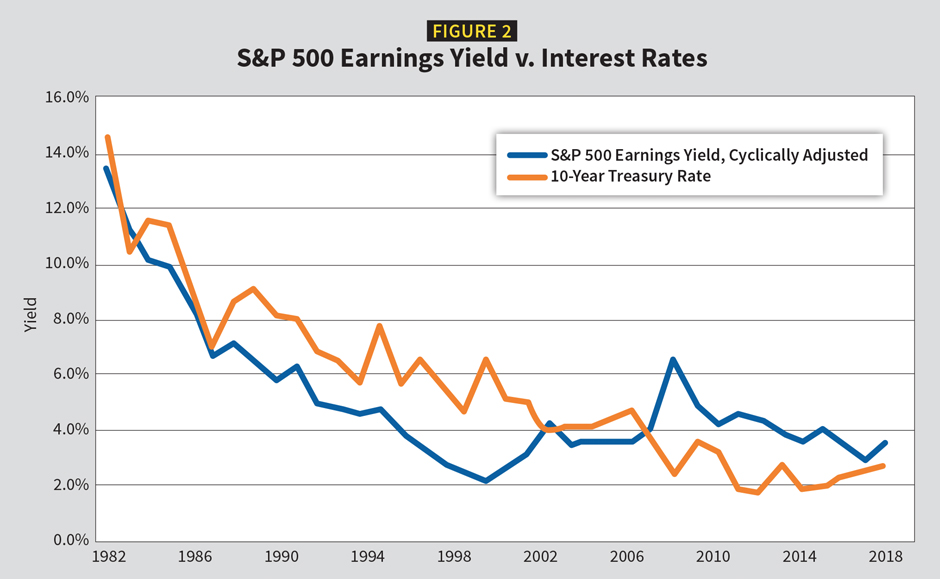 FIGURE 2
S&P 500 Earnings Yield v. Interest Rates

S&P 500 Earnings Yield, Cyclically Adjusted
10-Year Treasury Rate

Yield

16.0%
14.0%
12.0%
10.0%
8.0%
6.0%
4.0%
2.0%
0.0%

1982
1986
1990
1994
1998
2002
2006
2010
2014
2018